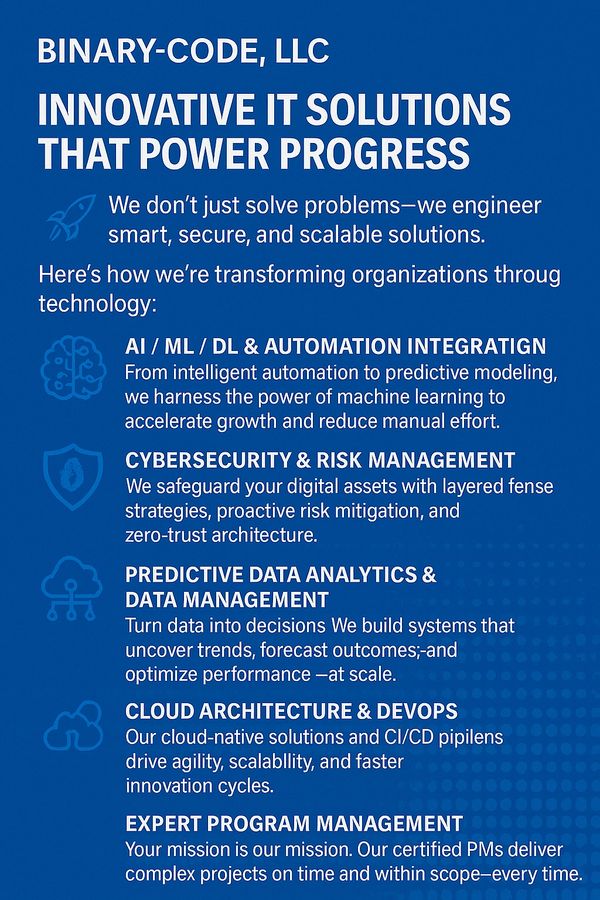 BINARY-CODE, LLC

INNOVATIVE IT SOLUTIONS THAT POWER PROGRESS

We don't just solve problems—we engineer smart, secure, and scalable solutions.

Here's how we're transforming organizations throug technology:

AI / ML / DL & AUTOMATION INTEGRATIGN
From intelligent automation to predictive modeling, we harness the power of machine learning to accelerate growth and reduce manual effort.

CYBERSECURITY & RISK MANAGEMENT
We safeguard your digital assets with layered fense strategies, proactive risk mitigation, and zero-trust architecture.

PREDICTIVE DATA ANALYTICS & DATA MANAGEMENT
Turn data into decisions We build systems that uncover trends, forecast outcomes;-and optimize performance —at scale.

CLOUD ARCHITECTURE & DEVOPS
Our cloud-native solutions and CI/CD pipilens drive agility, scalabllity, and faster innovation cycles.

EXPERT PROGRAM MANAGEMENT
Your mission is our mission. Our certified PMs deliver complex projects on time and within scope—every time.